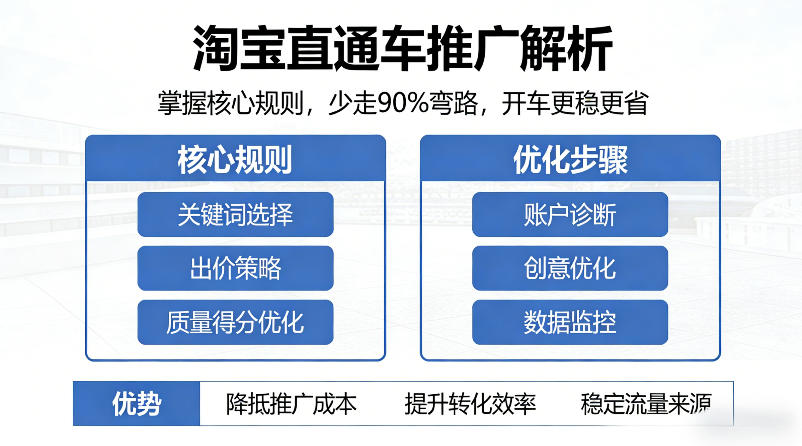 淘宝直通车推广解析

掌握核心规则，少走90%弯路，开车更稳更省

核心规则

关键词选择

出价策略

质量得分优化

优化步骤

账户诊断

创意优化

数据监控

优势 降抵推广成本 提升转化效率 稳定流量来源